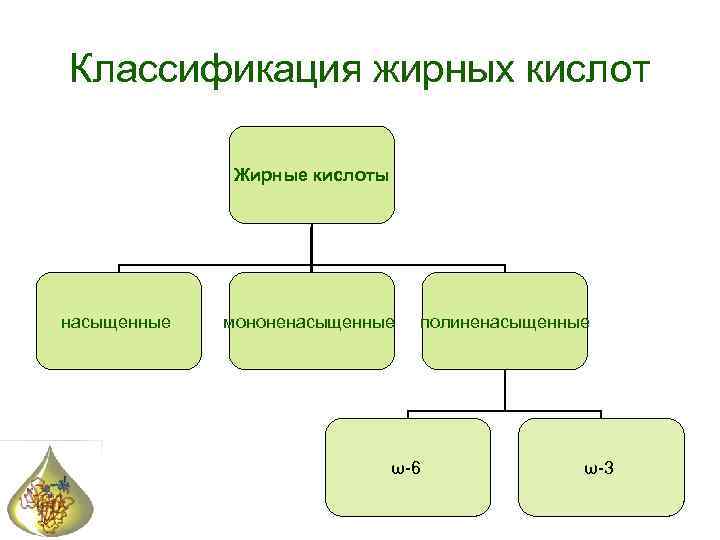 Классификация жирных кислот

Жирные кислоты

насыщенные

мононенасыщенные

полиненасыщенные

ω-6

ω-3